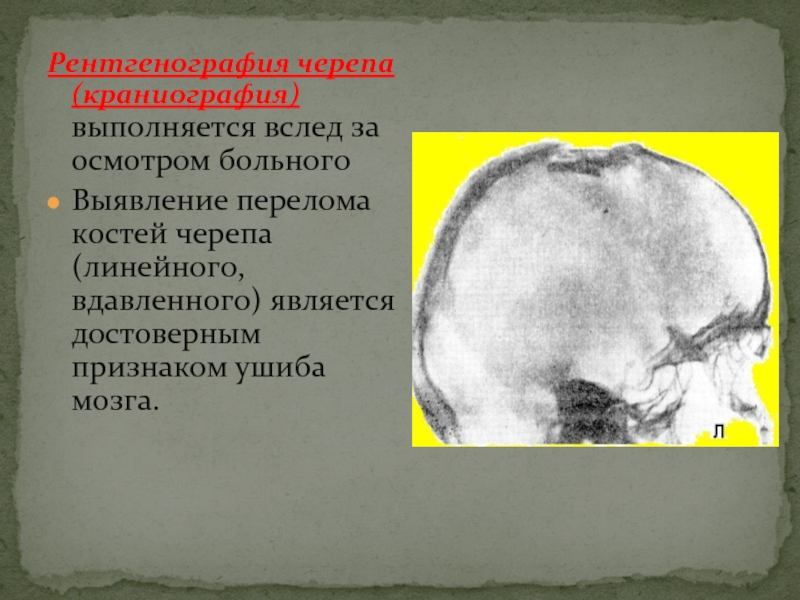 Рентгенография черепа (краниография) выполняется вслед за осмотром больного

Выявление перелома костей черепа (линейного, вдавленного) является достоверным признаком ушиба мозга.

Л